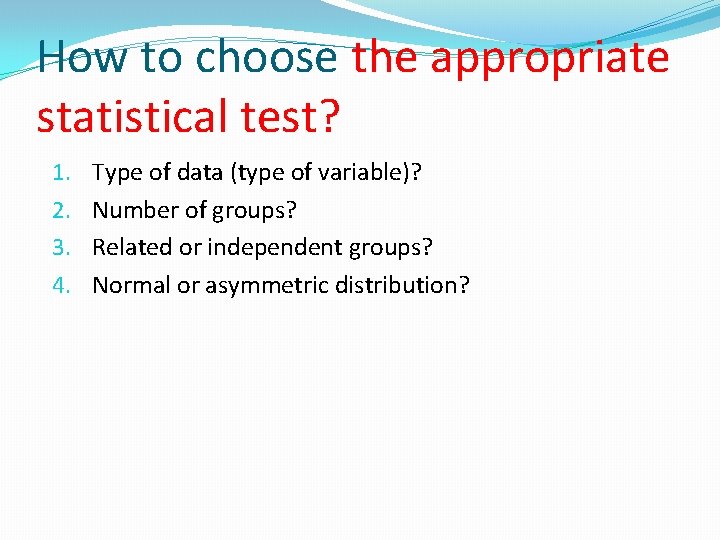 How to choose the appropriate statistical test?

1. Type of data (type of variable)?
2. Number of groups?
3. Related or independent groups?
4. Normal or asymmetric distribution?